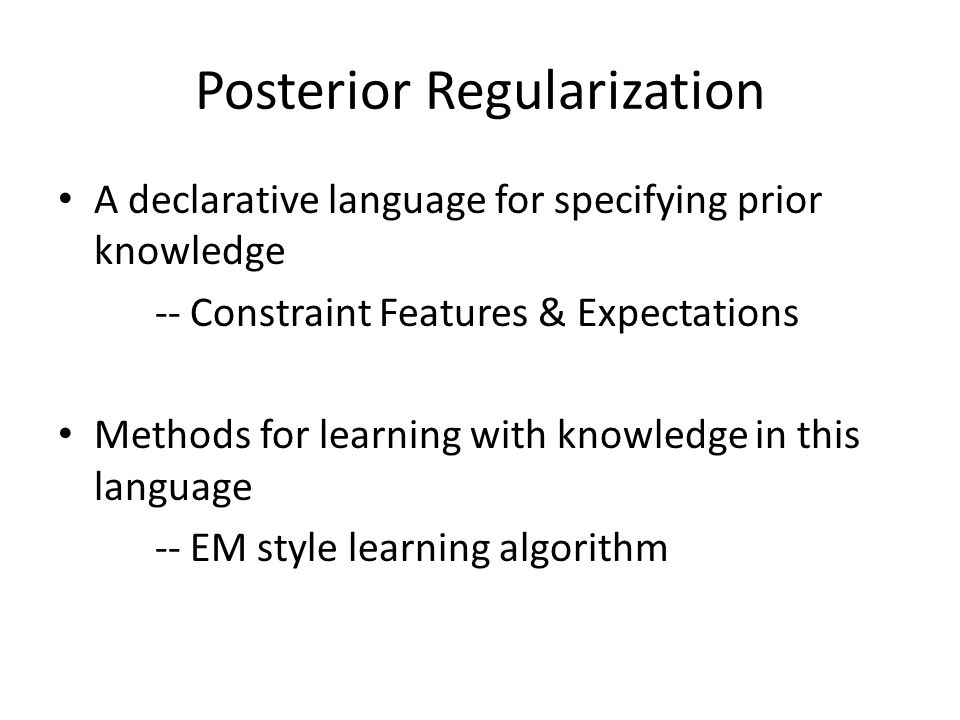 Posterior Regularization

• A declarative language for specifying prior knowledge

-- Constraint Features & Expectations

• Methods for learning with knowledge in this language

-- EM style learning algorithm